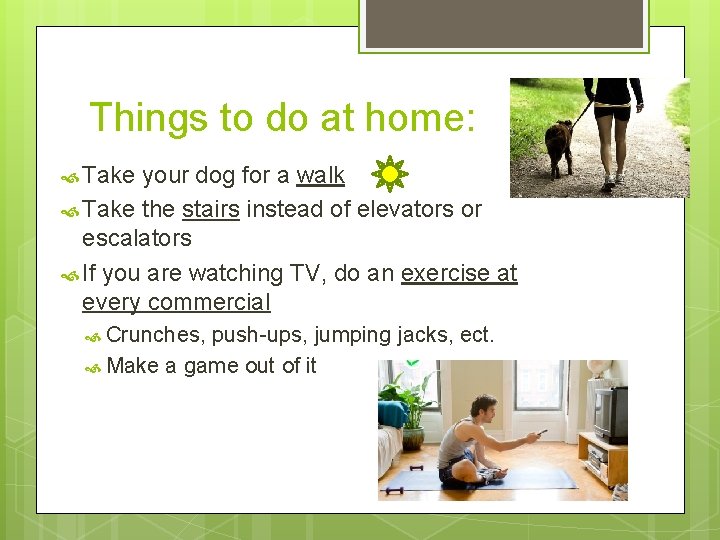 Things to do at home:

Take your dog for a walk

Take the stairs instead of elevators or escalators

If you are watching TV, do an exercise at every commercial

Crunches, push-ups, jumping jacks, ect.

Make a game out of it